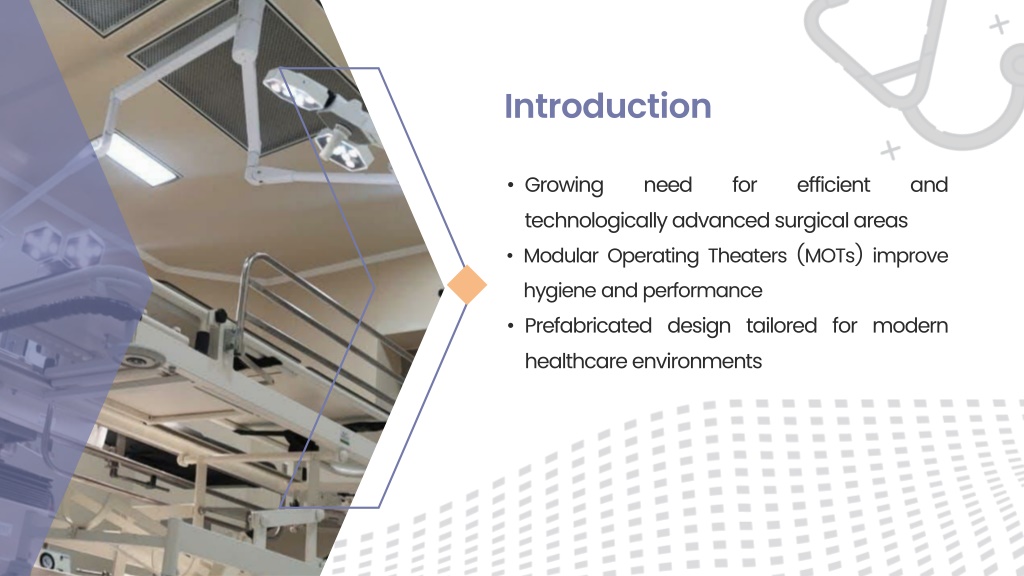 Introduction

• Growing need for efficient and technologically advanced surgical areas
• Modular Operating Theaters (MOTs) improve hygiene and performance
• Prefabricated design tailored for modern healthcare environments